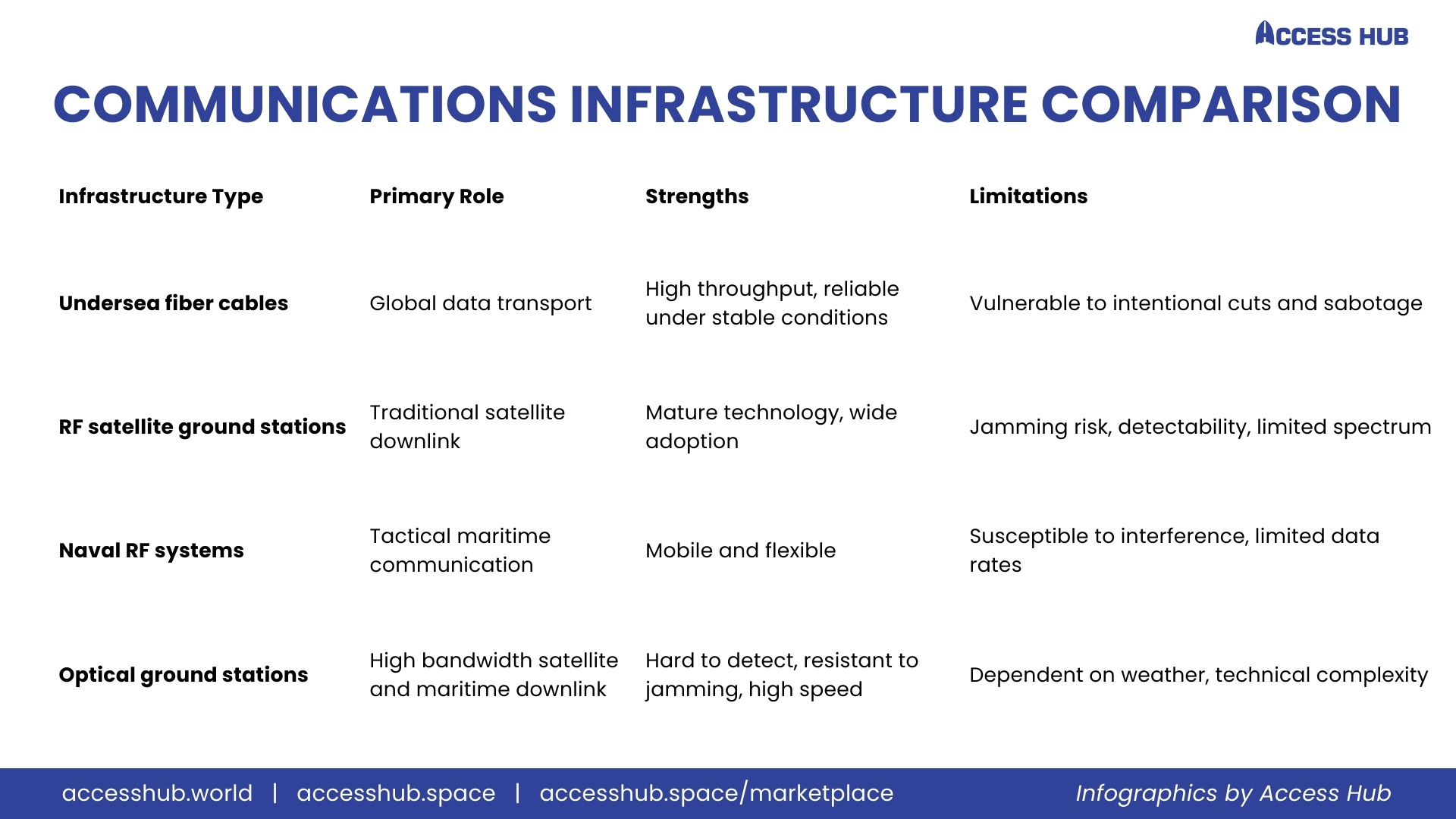 ACCESS HUB

COMMUNICATIONS INFRASTRUCTURE COMPARISON

| Infrastructure Type | Primary Role | Strengths | Limitations |
|---|---|---|---|
| Undersea fiber cables | Global data transport | High throughput, reliable under stable conditions | Vulnerable to intentional cuts and sabotage |
| RF satellite ground stations | Traditional satellite downlink | Mature technology, wide adoption | Jamming risk, detectability, limited spectrum |
| Naval RF systems | Tactical maritime communication | Mobile and flexible | Susceptible to interference, limited data rates |
| Optical ground stations | High bandwidth satellite and maritime downlink | Hard to detect, resistant to jamming, high speed | Dependent on weather, technical complexity |

accesshub.world | accesshub.space | accesshub.space/marketplace

Infographics by Access Hub